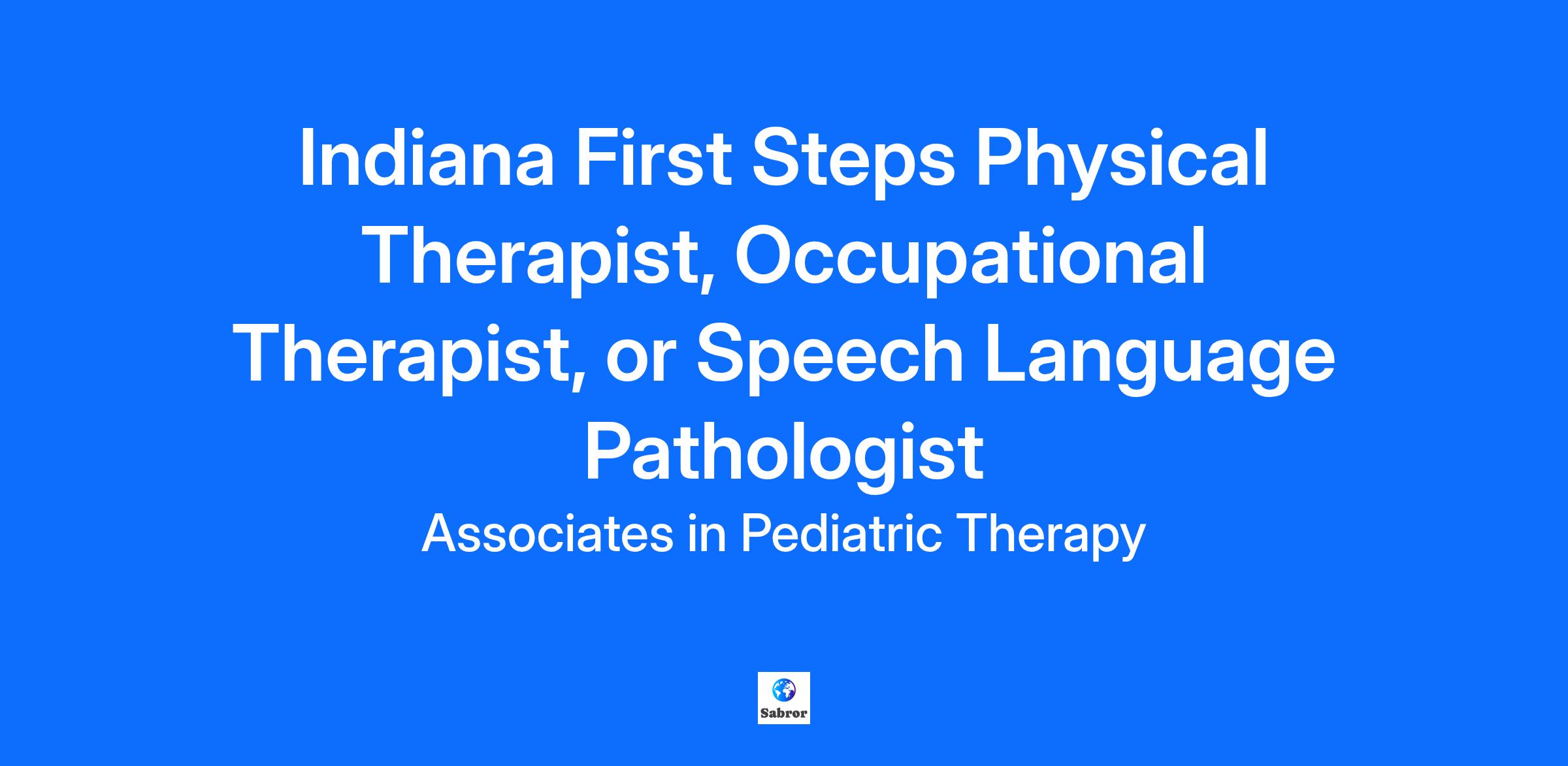 Indiana First Steps Physical Therapist, Occupational Therapist, or Speech Language Pathologist

Associates in Pediatric Therapy

Sabror